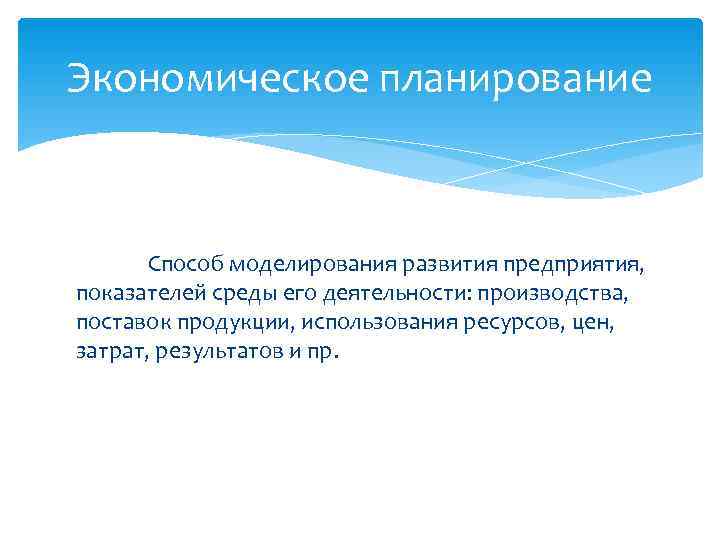 Экономическое планирование

Способ моделирования развития предприятия, показателей среды его деятельности: производства, поставок продукции, использования ресурсов, цен, затрат, результатов и пр.